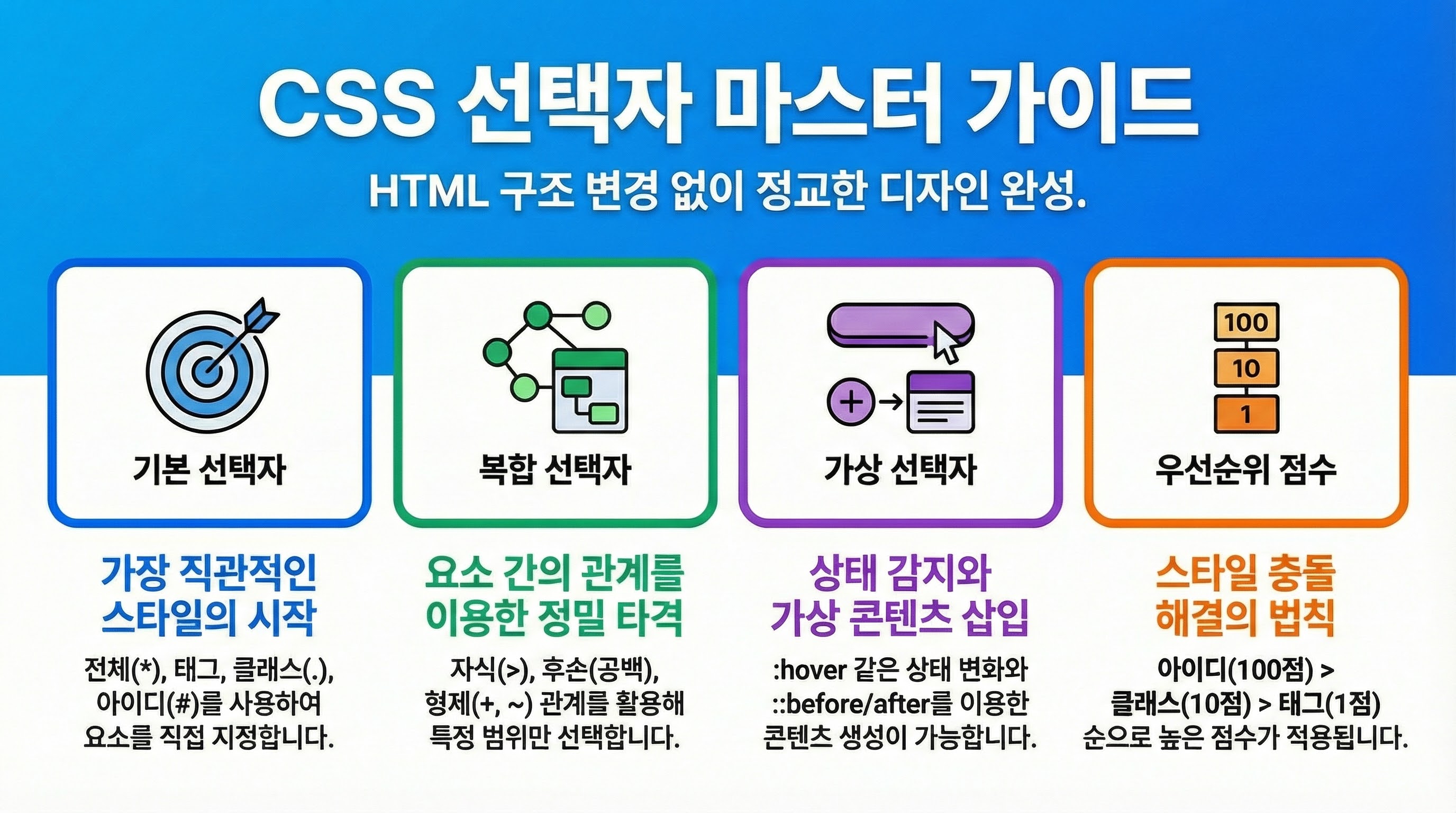 CSS 선택자 마스터 가이드

HTML 구조 변경 없이 정교한 디자인 완성.

기본 선택자

가장 직관적인 스타일의 시작

전체(*), 태그, 클래스(.), 아이디(#)를 사용하여 요소를 직접 지정합니다.

복합 선택자

요소 간의 관계를 이용한 정밀 타격

자식(>), 후손(공백), 형제(+, ~) 관계를 활용해 특정 범위만 선택합니다.

가상 선택자

상태 감지와 가상 콘텐츠 삽입

:hover 같은 상태 변화와 ::before/after를 이용한 콘텐츠 생성이 가능합니다.

100
10
1

우선순위 점수

스타일 충돌 해결의 법칙

아이디(100점) > 클래스(10점) > 태그(1점) 순으로 높은 점수가 적용됩니다.